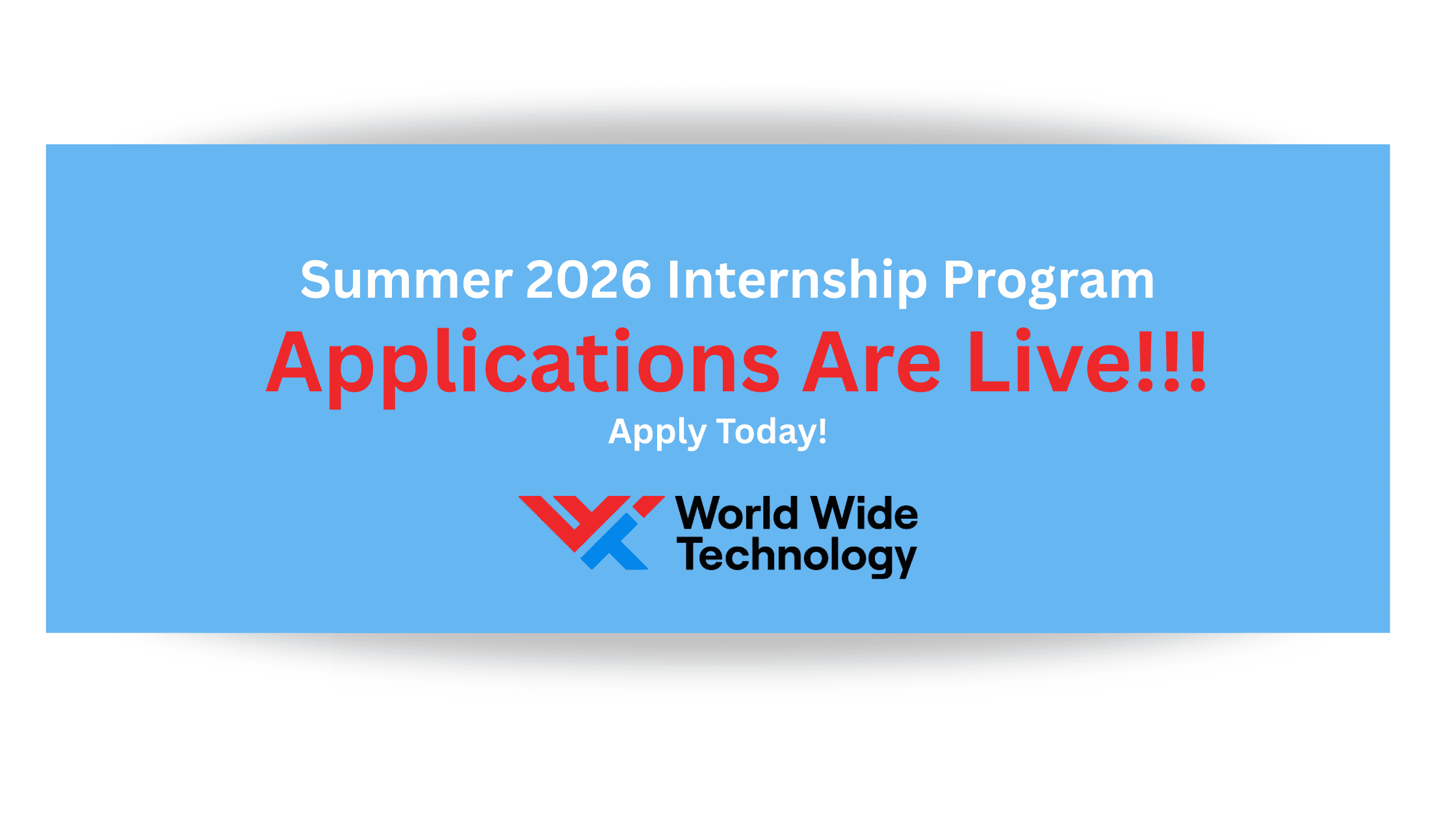 Summer 2026 Internship Program

Applications Are Live!!!

Apply Today!

World Wide Technology